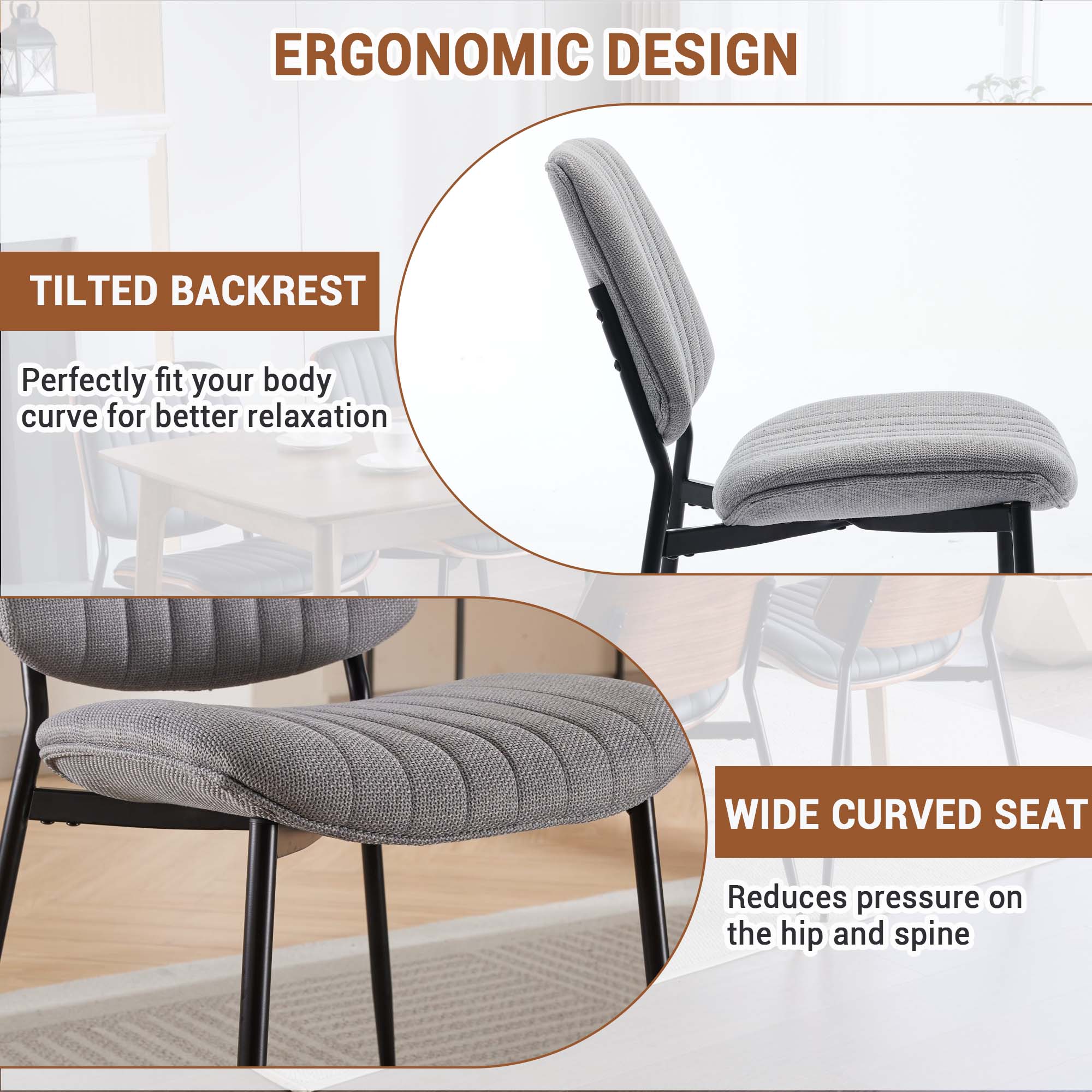 ERGONOMIC DESIGN

TILTED BACKREST

Perfectly fit your body curve for better relaxation

WIDE CURVED SEAT

Reduces pressure on the hip and spine